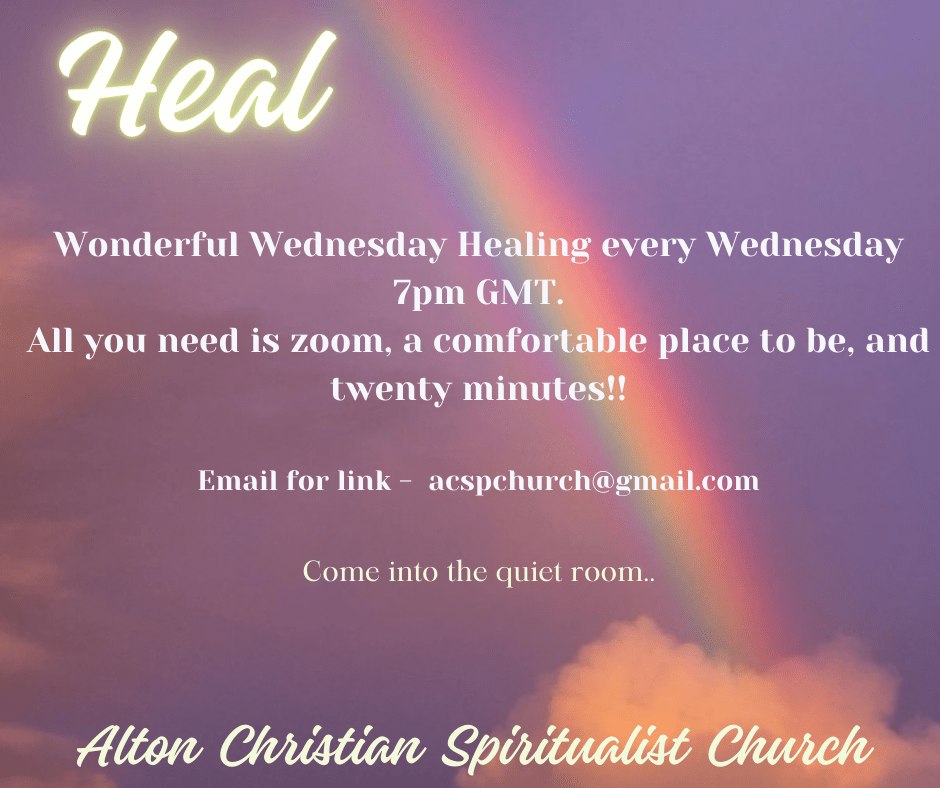 Heal

Wonderful Wednesday Healing every Wednesday 7pm GMT.
All you need is zoom, a comfortable place to be, and twenty minutes!!

Email for link - acspchurch@gmail.com

Come into the quiet room..

Alton Christian Spiritualist Church